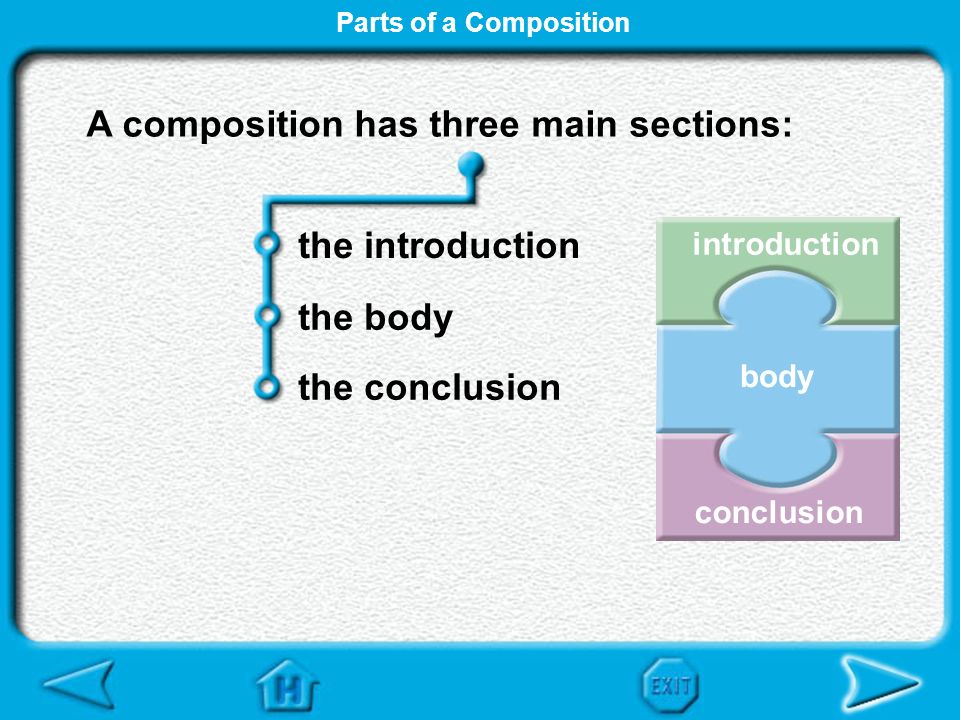 Parts of a Composition

A composition has three main sections:

the introduction

the body

the conclusion

introduction

body

conclusion

H

EXIT